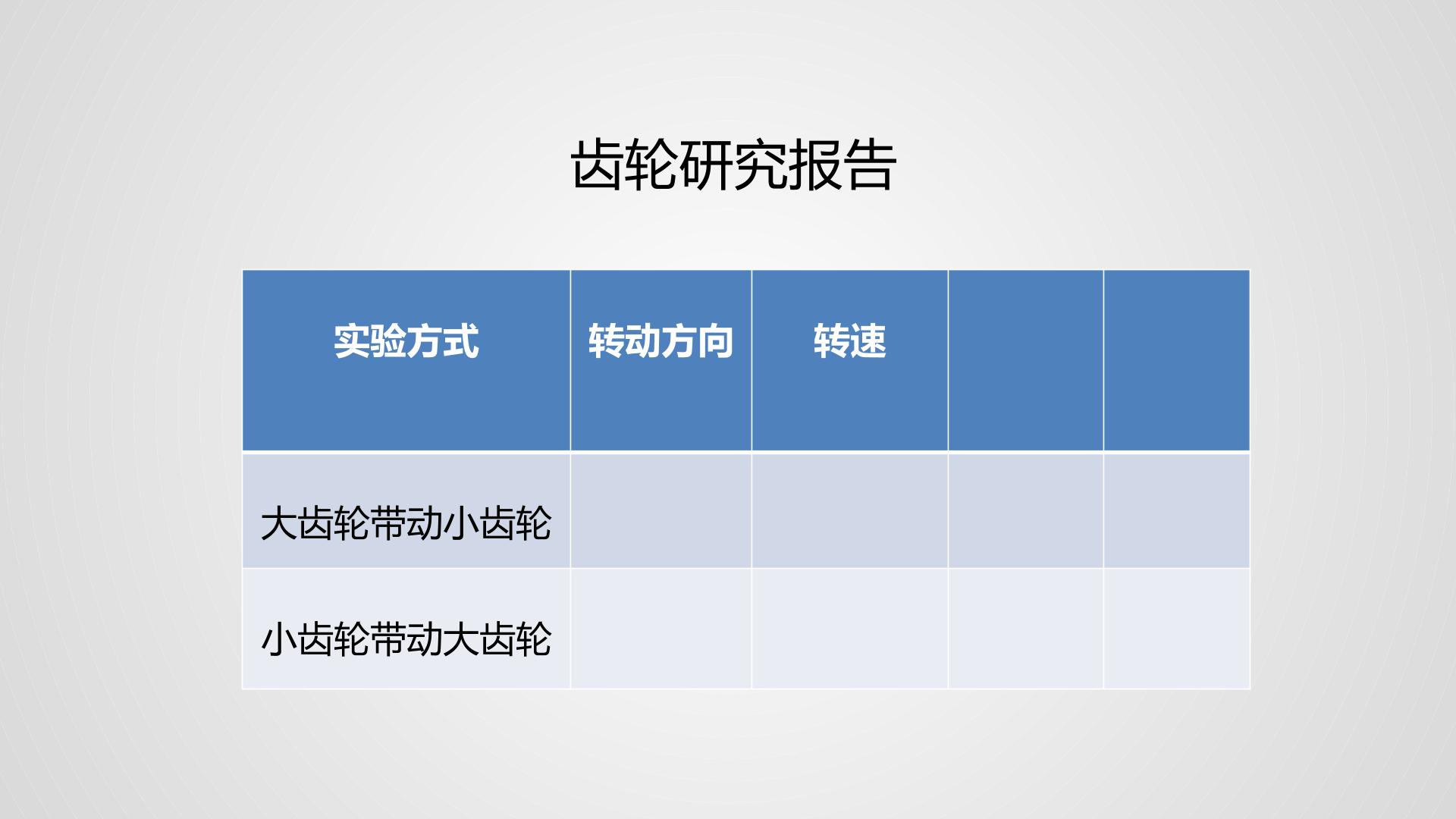 齿轮研究报告

| 实验方式 | 转动方向 | 转速 | | |
|---|---|---|---|---|
| 大齿轮带动小齿轮 | | | | |
| 小齿轮带动大齿轮 | | | | |